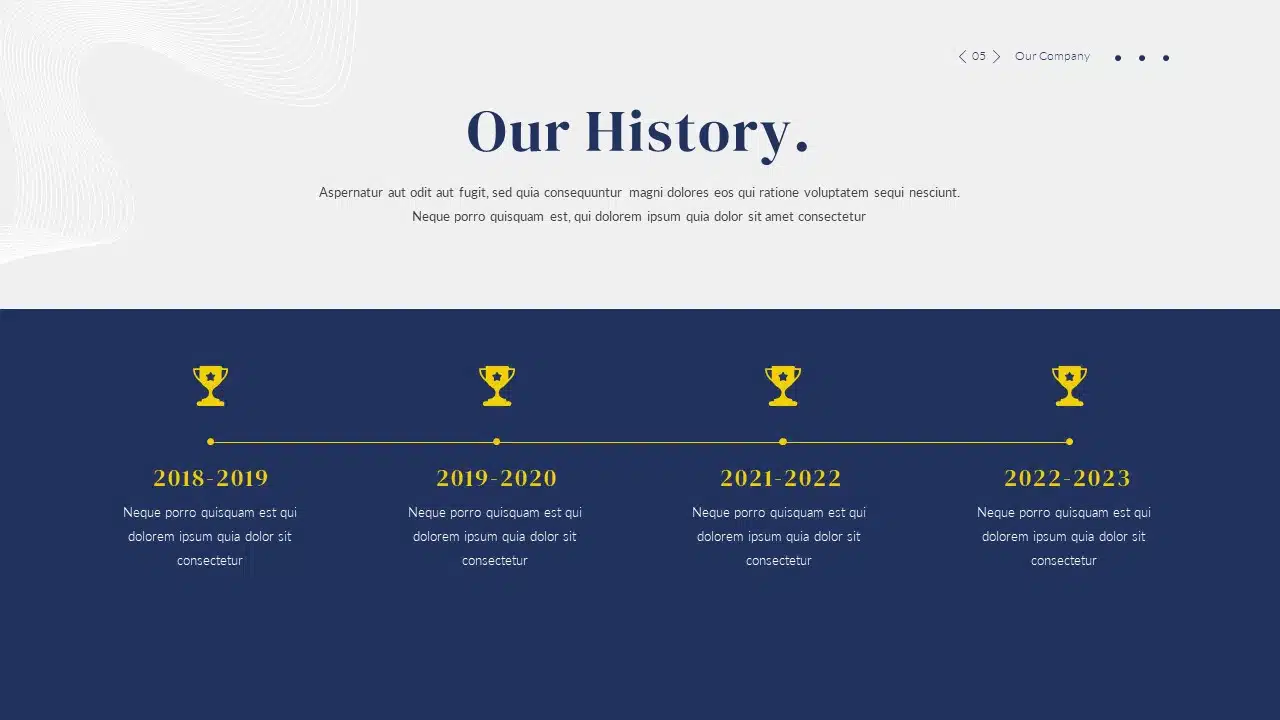 05 Our Company

Our History.

Aspernatur aut odit aut fugit, sed quia consequuntur magni dolores eos qui ratione voluptatem sequi nesciunt. Neque porro quisquam est, qui dolorem ipsum quia dolor sit amet consectetur

2018-2019

Neque porro quisquam est qui dolorem ipsum quia dolor sit consectetur

2019-2020

Neque porro quisquam est qui dolorem ipsum quia dolor sit consectetur

2021-2022

Neque porro quisquam est qui dolorem ipsum quia dolor sit consectetur

2022-2023

Neque porro quisquam est qui dolorem ipsum quia dolor sit consectetur